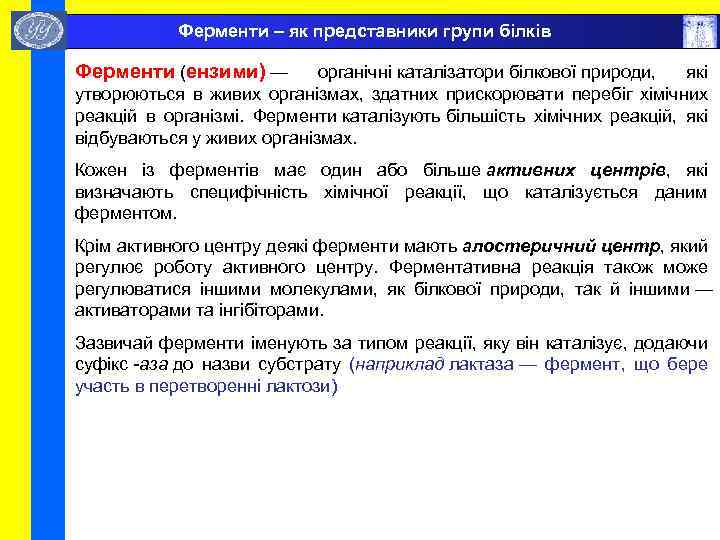 Ферменти – як представники групи білків

Ферменти (ензими) — органічні каталізатори білкової природи, які утворюються в живих організмах, здатних прискорювати перебіг хімічних реакцій в організмі. Ферменти каталізують більшість хімічних реакцій, які відбуваються у живих організмах.

Кожен із ферментів має один або більше активних центрів, які визначають специфічність хімічної реакції, що каталізується даним ферментом.

Крім активного центру деякі ферменти мають алостеричний центр, який регулює роботу активного центру. Ферментативна реакція також може регулюватися іншими молекулами, як білкової природи, так й іншими — активаторами та інгібіторами.

Зазвичай ферменти іменують за типом реакції, яку він каталізує, додаючи суфікс -аза до назви субстрату (наприклад лактаза — фермент, що бере участь в перетворенні лактози)